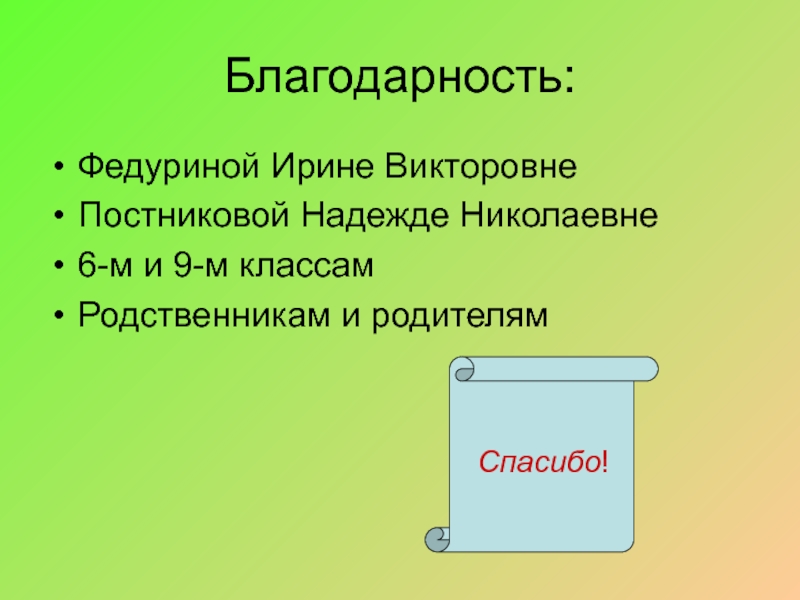 Благодарность:

• Федуриной Ирине Викторовне
• Постниковой Надежде Николаевне
• 6-м и 9-м классам
• Родственникам и родителям

Спасибо!